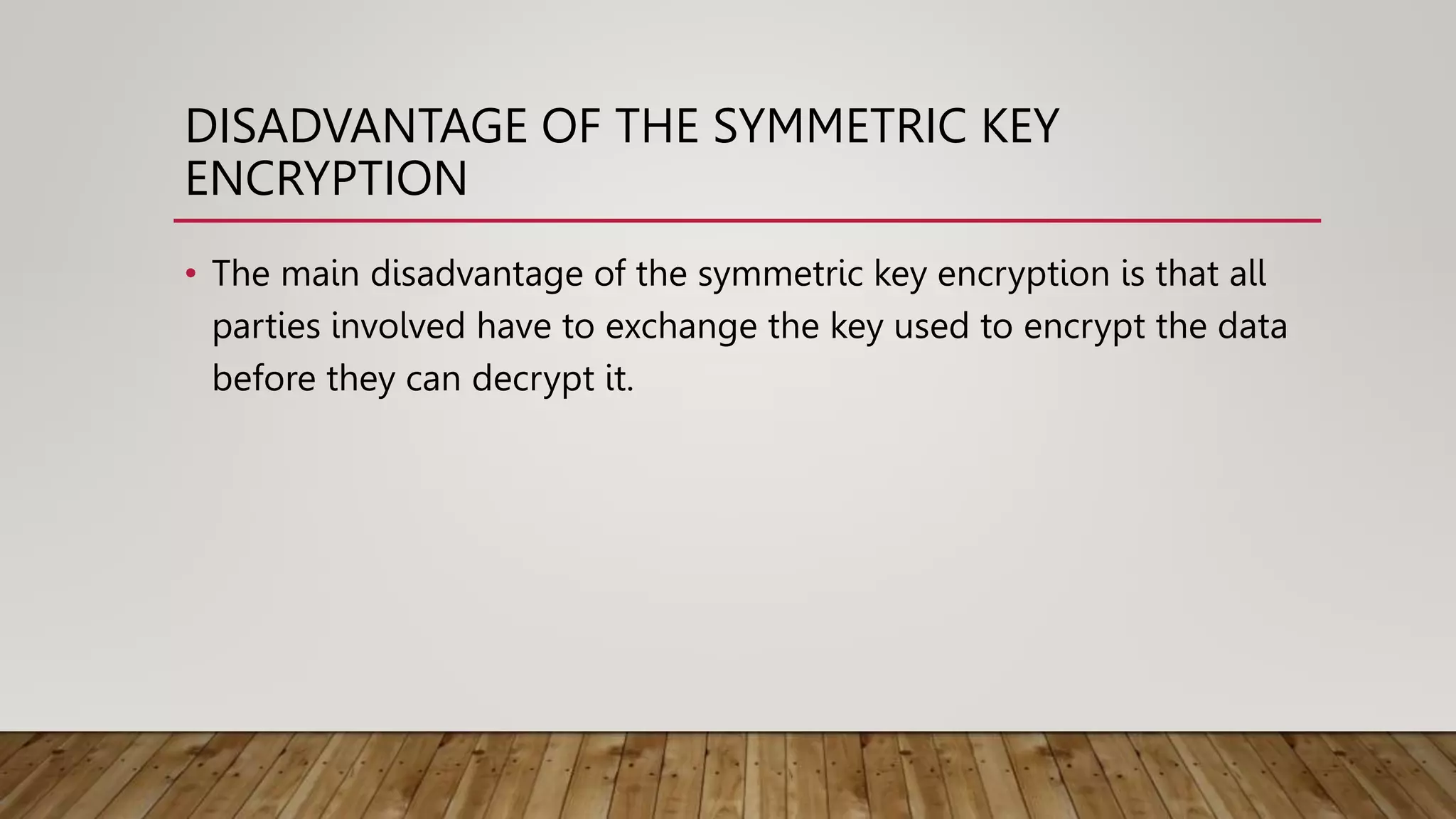 DISADVANTAGE OF THE SYMMETRIC KEY ENCRYPTION

• The main disadvantage of the symmetric key encryption is that all parties involved have to exchange the key used to encrypt the data before they can decrypt it.